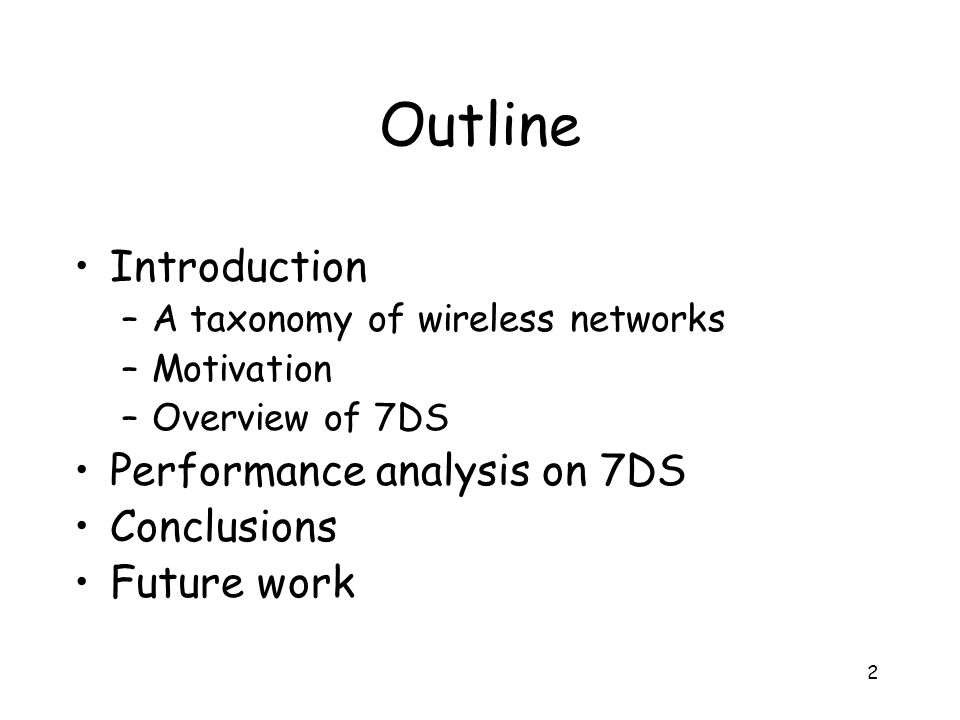 Outline

• Introduction
– A taxonomy of wireless networks
– Motivation
– Overview of 7DS
• Performance analysis on 7DS
• Conclusions
• Future work

2